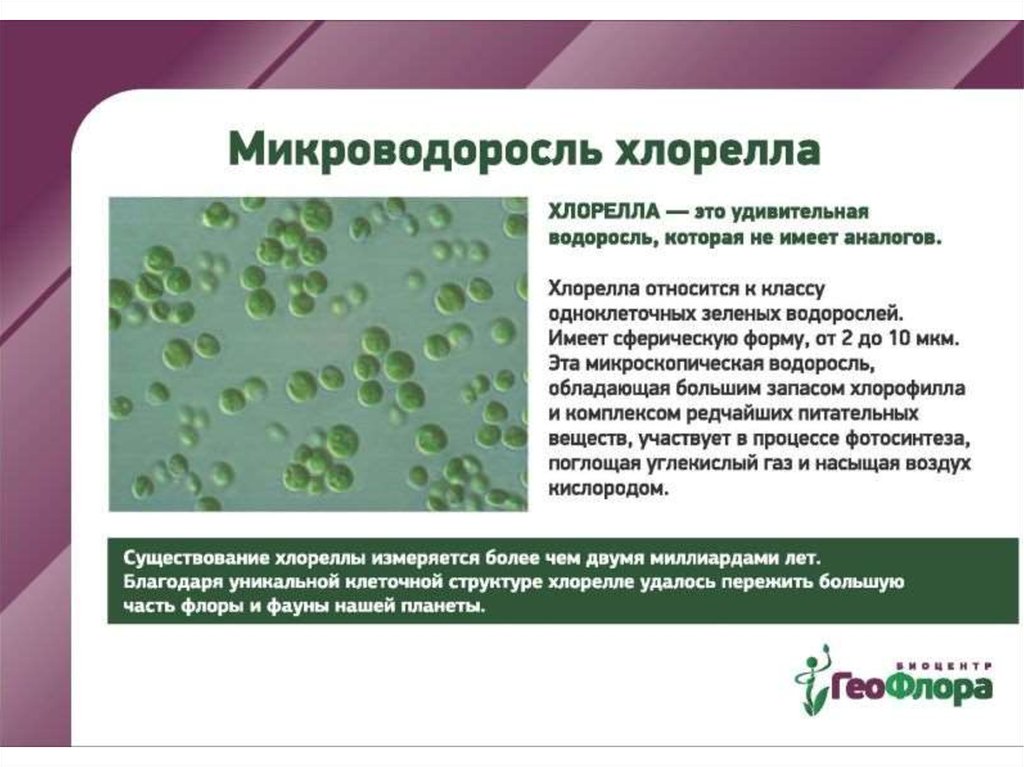 Микроводоросль хлорелла

ХЛОРЕЛЛА — это удивительная водоросль, которая не имеет аналогов.

Хлорелла относится к классу одноклеточных зеленых водорослей. Имеет сферическую форму, от 2 до 10 мкм. Эта микроскопическая водоросль, обладающая большим запасом хлорофилла и комплексом редчайших питательных веществ, участвует в процессе фотосинтеза, поглощая углекислый газ и насыщая воздух кислородом.

Существование хлореллы измеряется более чем двумя миллиардами лет. Благодаря уникальной клеточной структуре хлорелле удалось пережить большую часть флоры и фауны нашей планеты.

БИОЦЕНТР ГеоФлора